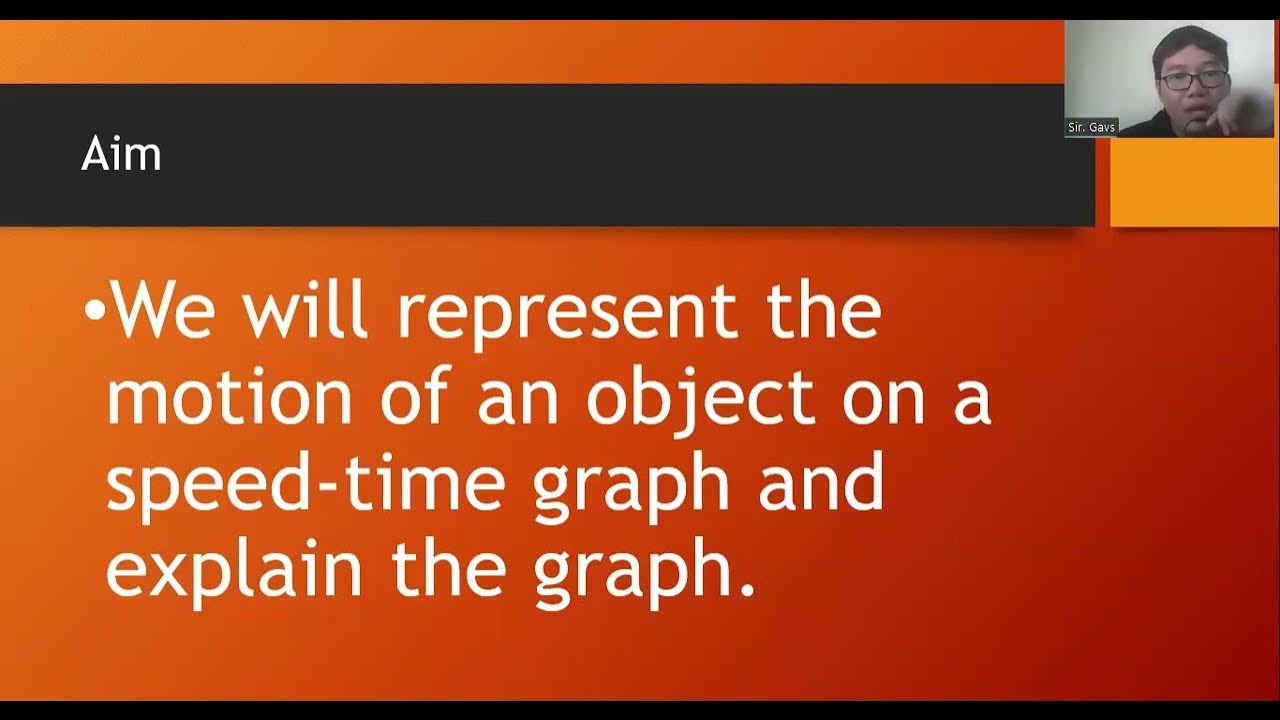 Aim

Sir. Gavs

•We will represent the motion of an object on a speed-time graph and explain the graph.